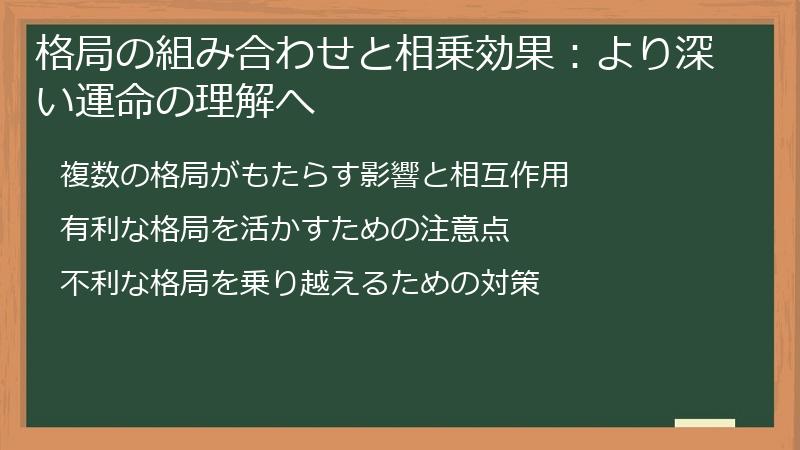 格局の組み合わせと相乗効果：より深い運命の理解へ

複数の格局がもたらす影響と相互作用

有利な格局を活かすための注意点

不利な格局を乗り越えるための対策